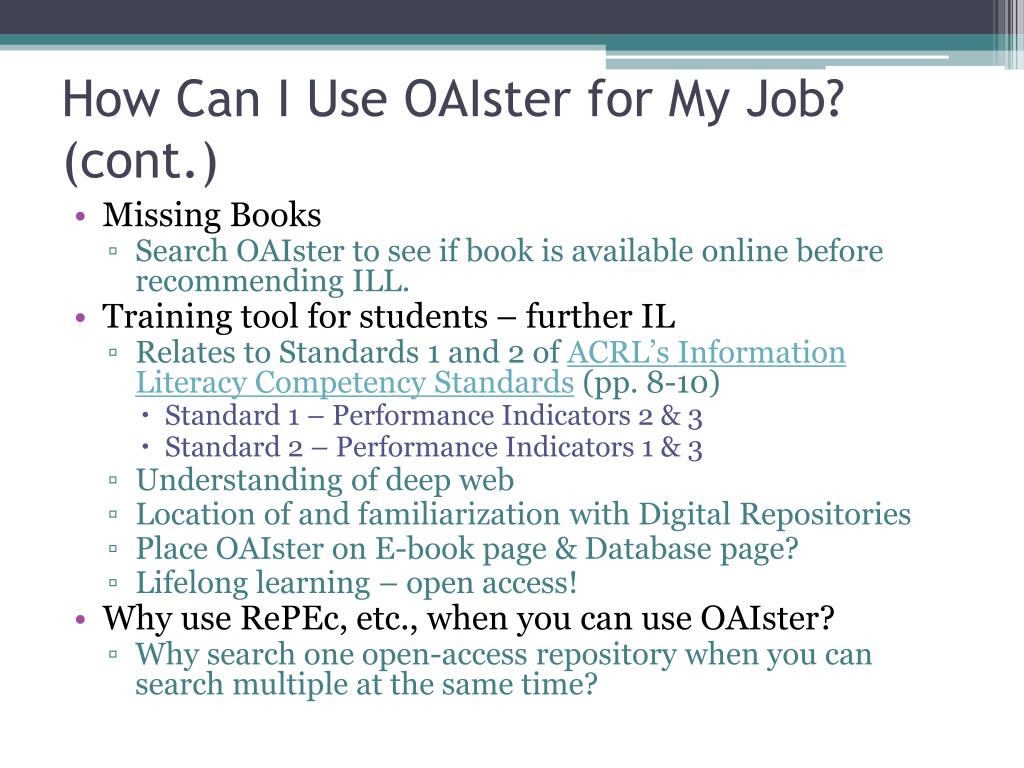 How Can I Use OAIster for My Job? (cont.)

• Missing Books
▫ Search OAIster to see if book is available online before recommending ILL.
• Training tool for students – further IL
▫ Relates to Standards 1 and 2 of ACRL's Information Literacy Competency Standards (pp. 8-10)
• Standard 1 – Performance Indicators 2 & 3
• Standard 2 – Performance Indicators 1 & 3
▫ Understanding of deep web
▫ Location of and familiarization with Digital Repositories
▫ Place OAIster on E-book page & Database page?
▫ Lifelong learning – open access!
• Why use RePEc, etc., when you can use OAIster?
▫ Why search one open-access repository when you can search multiple at the same time?